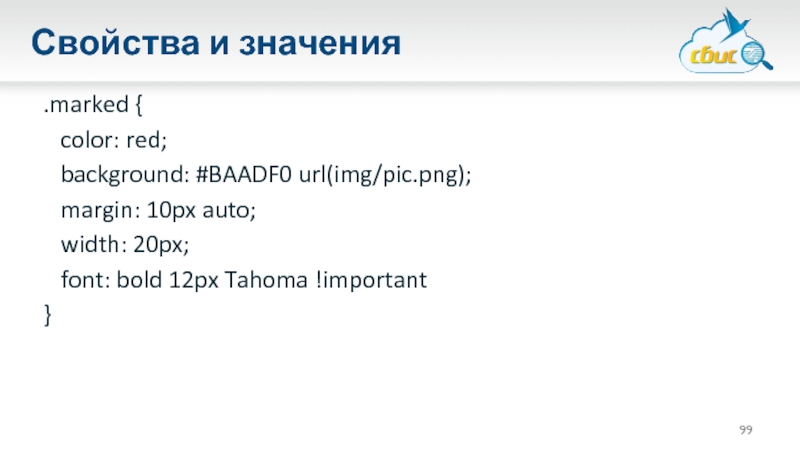 Свойства и значения

сбис

.marked {
color: red;
background: #BAADF0 url(img/pic.png);
margin: 10px auto;
width: 20px;
font: bold 12px Tahoma !important
}

99